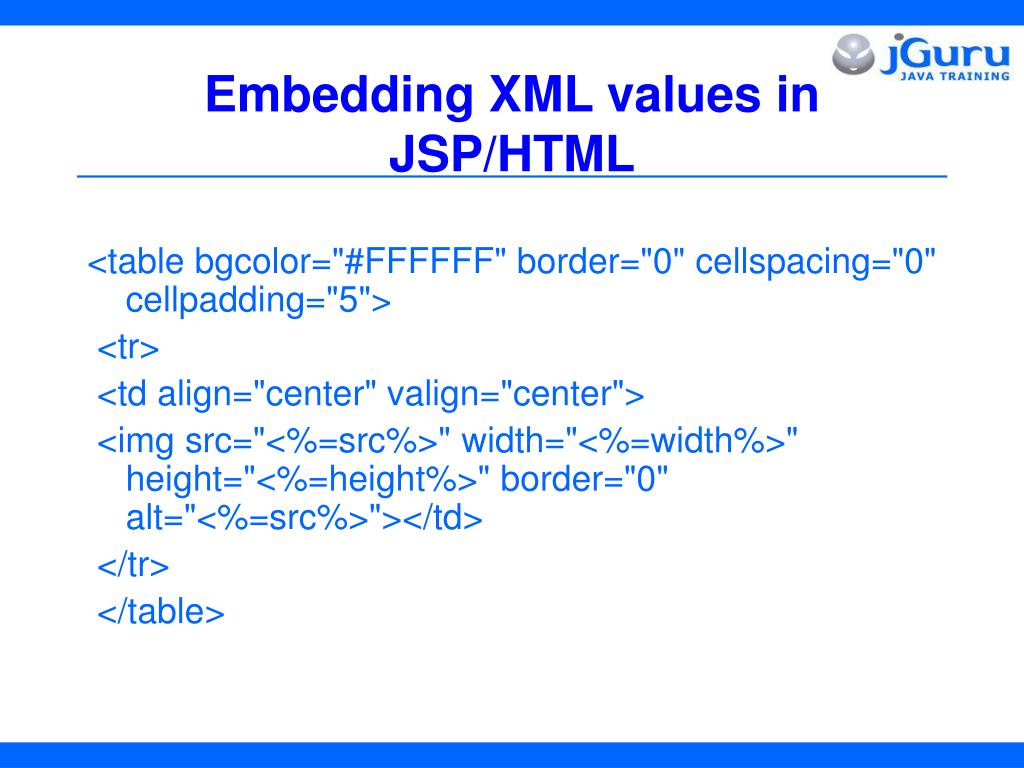 jGuru
JAVA TRAINING

Embedding XML values in JSP/HTML

<table bgcolor="#FFFFFF" border="0" cellspacing="0" cellpadding="5">

<tr>

<td align="center" valign="center">

<img src="<%=src%>" width="<%=width%>" height="<%=height%>" border="0" alt="<%=src%>"></td>

</tr>

</table>